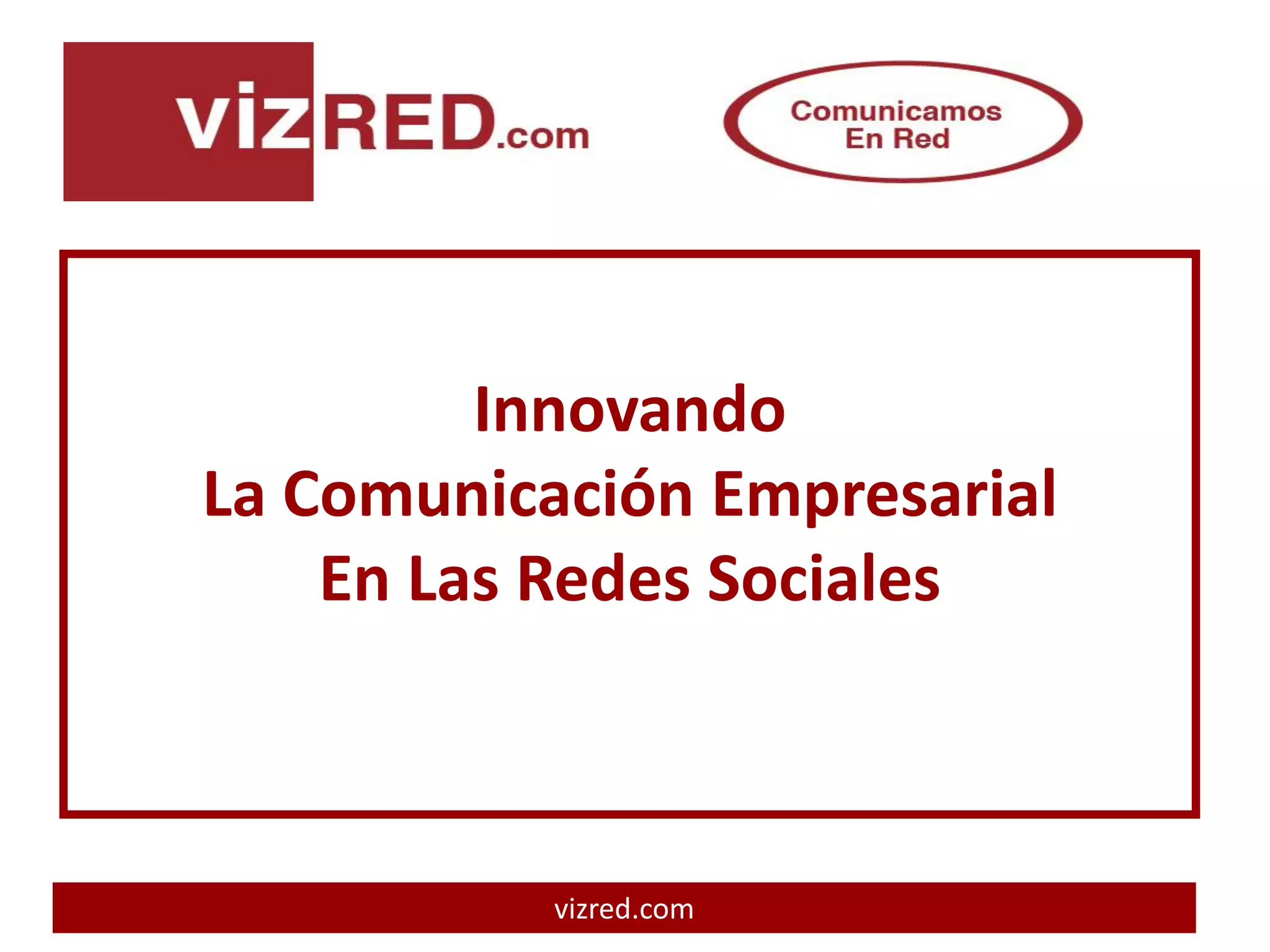 vizRED.com

Comunicamos
En Red

Innovando
La Comunicación Empresarial
En Las Redes Sociales

vizred.com